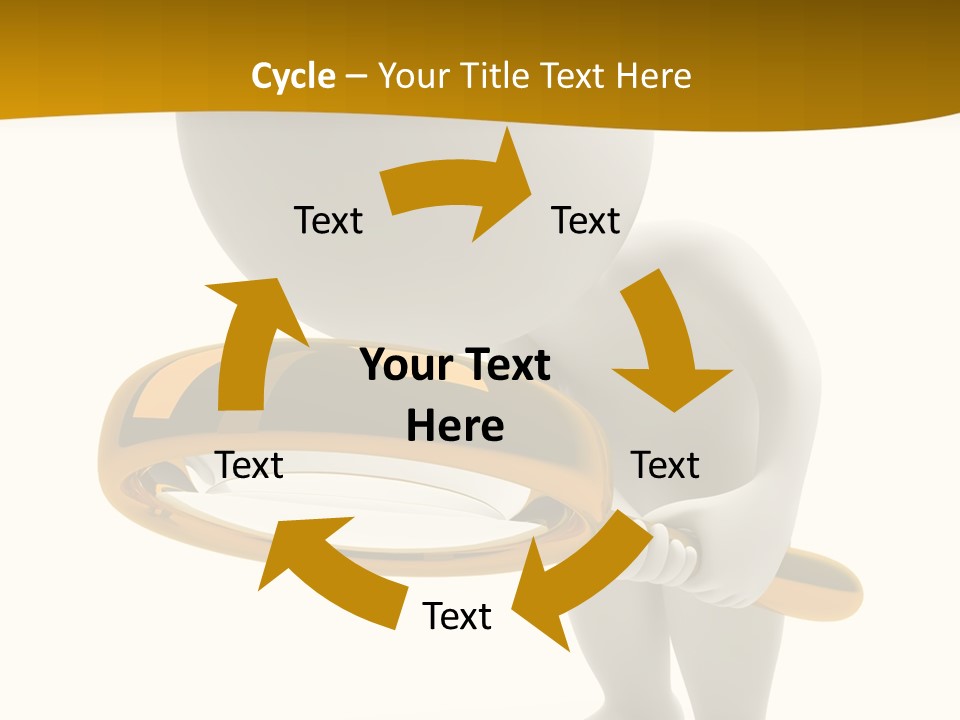 Cycle – Your Title Text Here

Text

Text

Your Text Here

Text

Text

Text